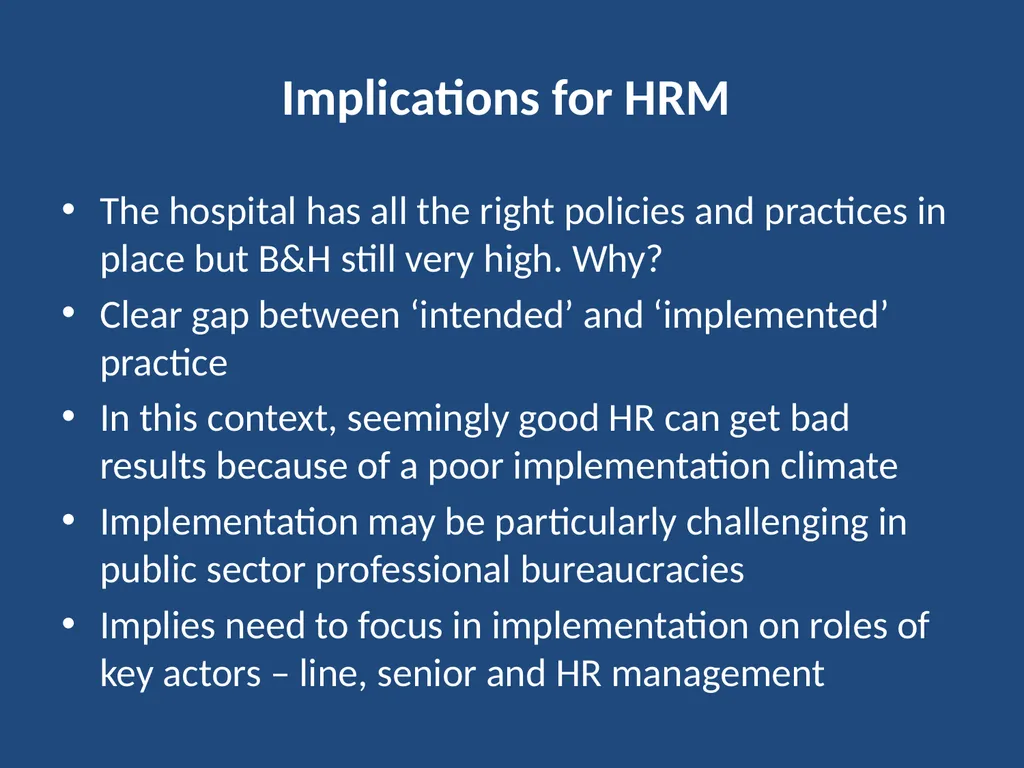 Implications for HRM

• The hospital has all the right policies and practices in place but B&H still very high. Why?
• Clear gap between ‘intended’ and ‘implemented’ practice
• In this context, seemingly good HR can get bad results because of a poor implementation climate
• Implementation may be particularly challenging in public sector professional bureaucracies
• Implies need to focus in implementation on roles of key actors – line, senior and HR management